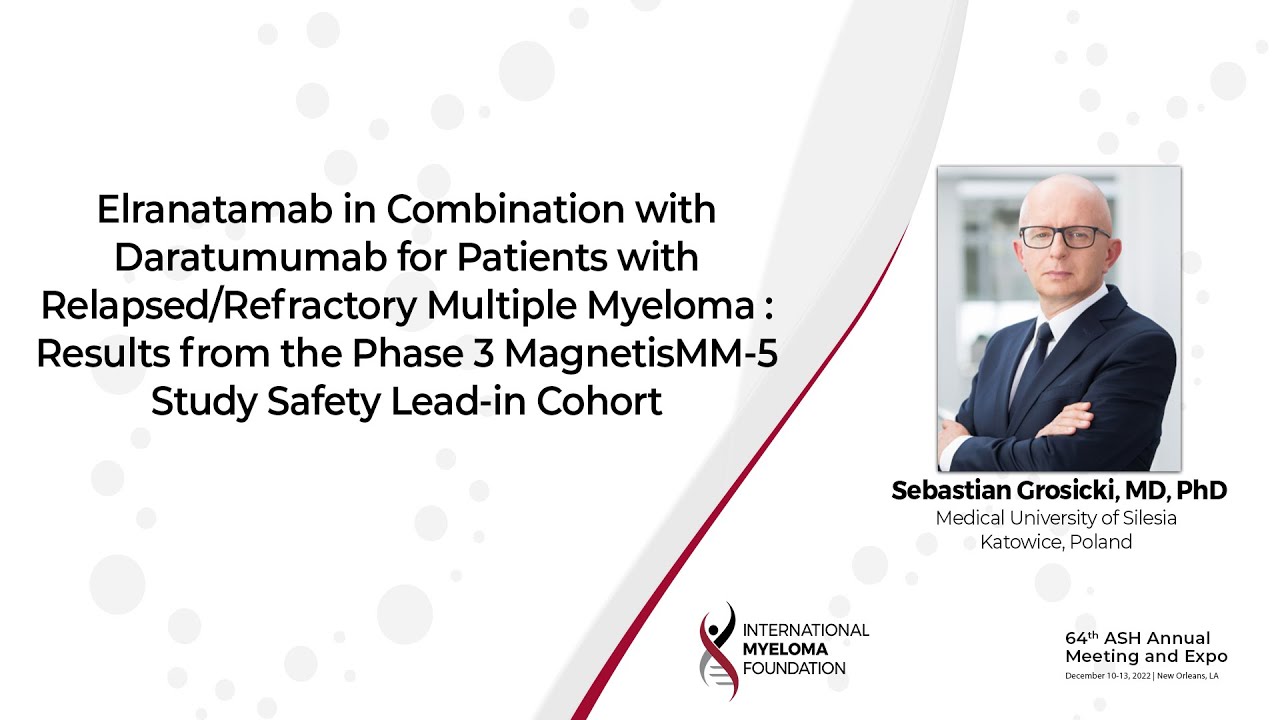 Elranatamab in Combination with Daratumumab for Patients with Relapsed/Refractory Multiple Myeloma : Results from the Phase 3 MagnetisMM-5 Study Safety Lead-in Cohort

Sebastian Grosicki, MD, PhD
Medical University of Silesia
Katowice, Poland

INTERNATIONAL
MYELOMA
FOUNDATION

64$^{th}$ ASH Annual Meeting and Expo
December 10-13, 2022 | New Orleans, LA